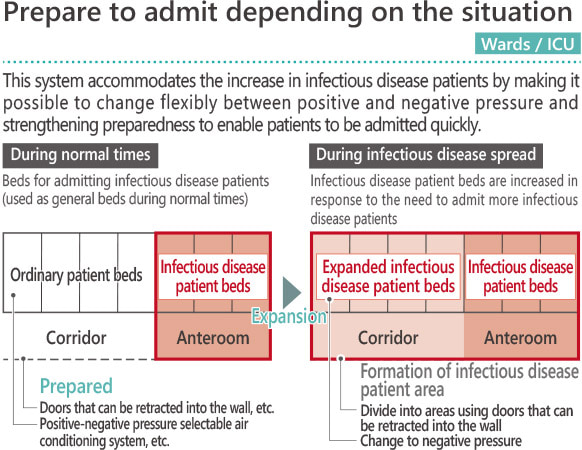 Prepare to admit depending on the situation

Wards / ICU

This system accommodates the increase in infectious disease patients by making it possible to change flexibly between positive and negative pressure and strengthening preparedness to enable patients to be admitted quickly.

During normal times

Beds for admitting infectious disease patients (used as general beds during normal times)

Ordinary patient beds

Infectious disease patient beds

Corridor

Anteroom

Prepared

Doors that can be retracted into the wall, etc.

Positive-negative pressure selectable air conditioning system, etc.

Expansion

During infectious disease spread

Infectious disease patient beds are increased in response to the need to admit more infectious disease patients

Expanded infectious disease patient beds

Infectious disease patient beds

Corridor

Anteroom

Formation of infectious disease patient area

Divide into areas using doors that can be retracted into the wall

Change to negative pressure